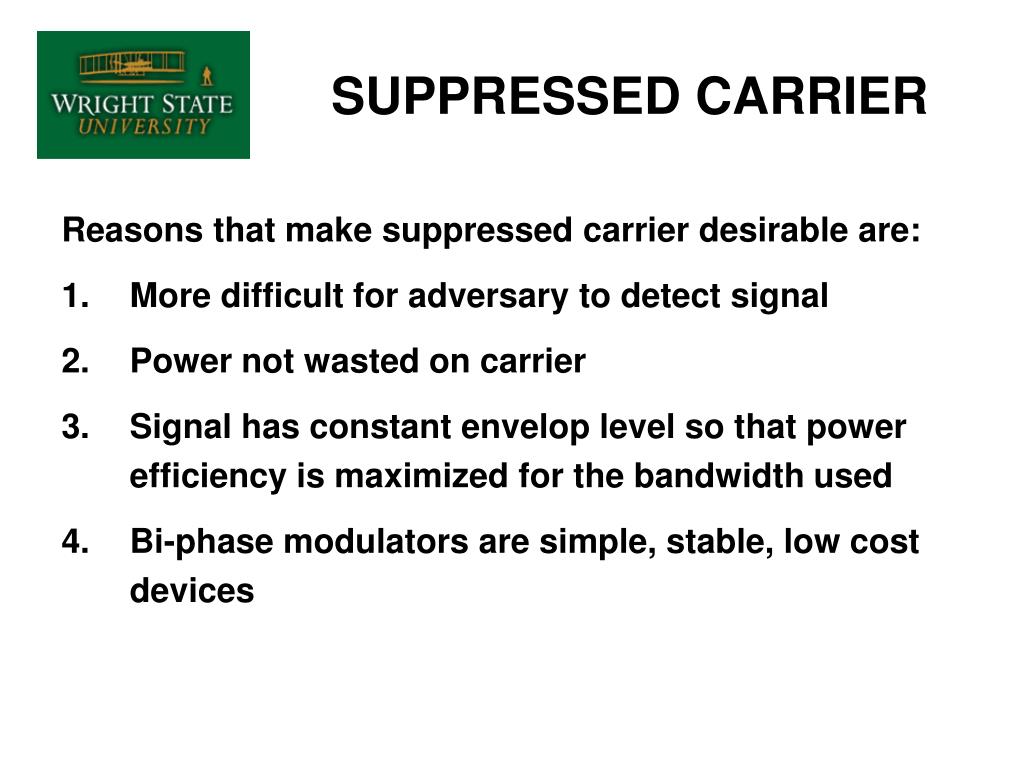 WRIGHT STATE UNIVERSITY

SUPPRESSED CARRIER

Reasons that make suppressed carrier desirable are:

1. More difficult for adversary to detect signal

2. Power not wasted on carrier

3. Signal has constant envelop level so that power efficiency is maximized for the bandwidth used

4. Bi-phase modulators are simple, stable, low cost devices